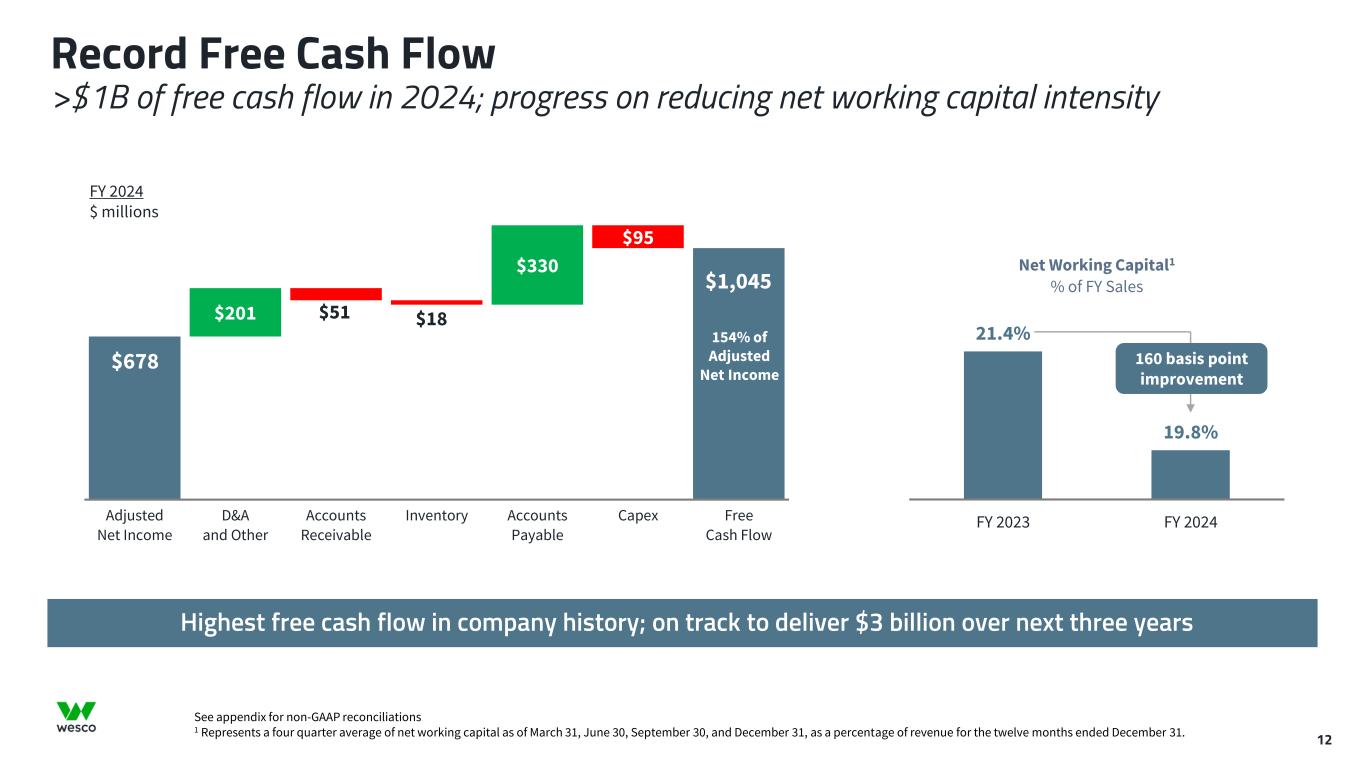 Record Free Cash Flow

>$1B of free cash flow in 2024; progress on reducing net working capital intensity

FY 2024
$ millions

$678

$201

$51

$18

$330

$95

$1,045

154% of Adjusted Net Income

Adjusted Net Income

D&A and Other

Accounts Receivable

Inventory

Accounts Payable

Capex

Free Cash Flow

Net Working Capital$^1$
% of FY Sales

21.4%

160 basis point improvement

19.8%

FY 2023

FY 2024

Highest free cash flow in company history; on track to deliver $3 billion over next three years

wesco

See appendix for non-GAAP reconciliations
$^1$ Represents a four quarter average of net working capital as of March 31, June 30, September 30, and December 31, as a percentage of revenue for the twelve months ended December 31.

12